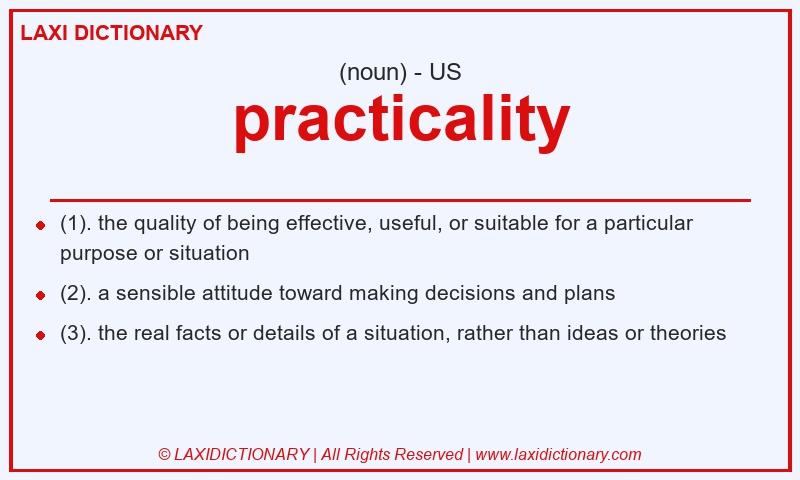 LAXI DICTIONARY

(noun) - US

practicality

- (1). the quality of being effective, useful, or suitable for a particular purpose or situation
- (2). a sensible attitude toward making decisions and plans
- (3). the real facts or details of a situation, rather than ideas or theories

© LAXIDICTIONARY | All Rights Reserved | www.laxidictionary.com